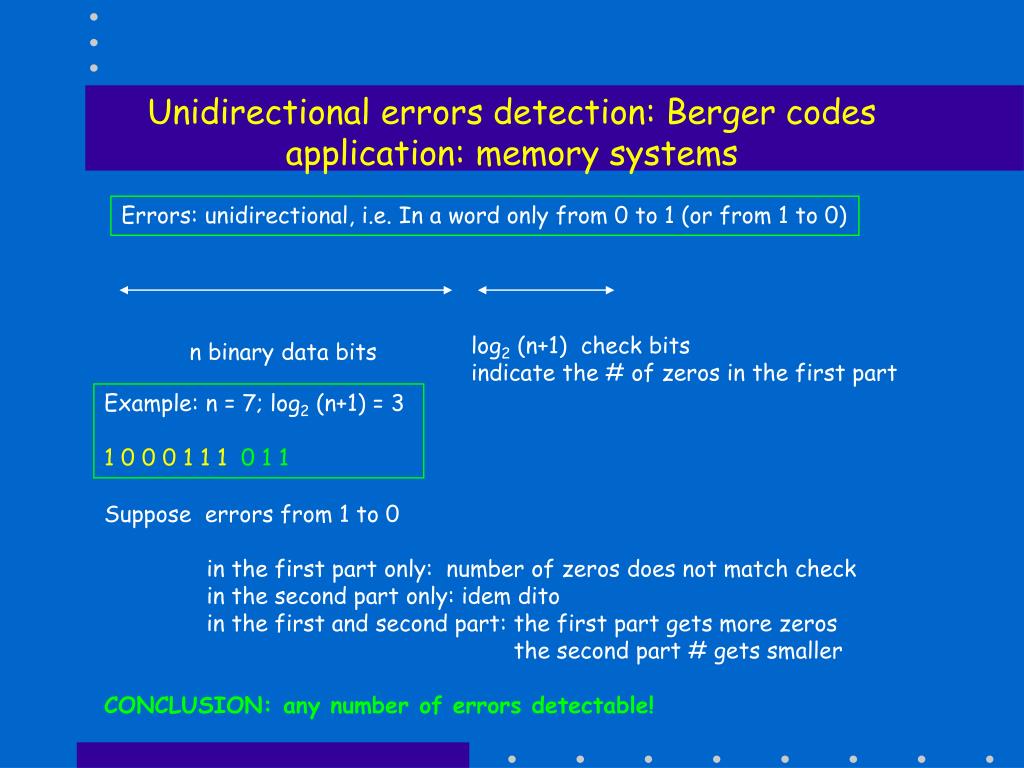 Unidirectional errors detection: Berger codes application: memory systems

Errors: unidirectional, i.e. In a word only from 0 to 1 (or from 1 to 0)

n binary data bits

$\log_2$ (n+1) check bits
indicate the # of zeros in the first part

Example: n = 7; $\log_2$ (n+1) = 3

1 0 0 0 1 1 1 0 1 1

Suppose errors from 1 to 0

in the first part only: number of zeros does not match check
in the second part only: idem dito
in the first and second part: the first part gets more zeros
the second part # gets smaller

CONCLUSION: any number of errors detectable!